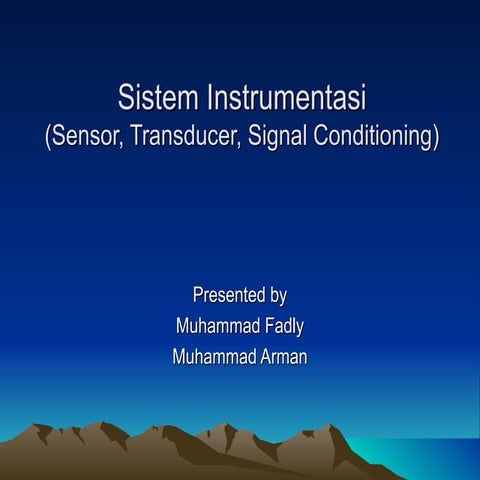 Sistem Instrumentasi
(Sensor, Transducer, Signal Conditioning)

Presented by
Muhammad Fadly
Muhammad Arman